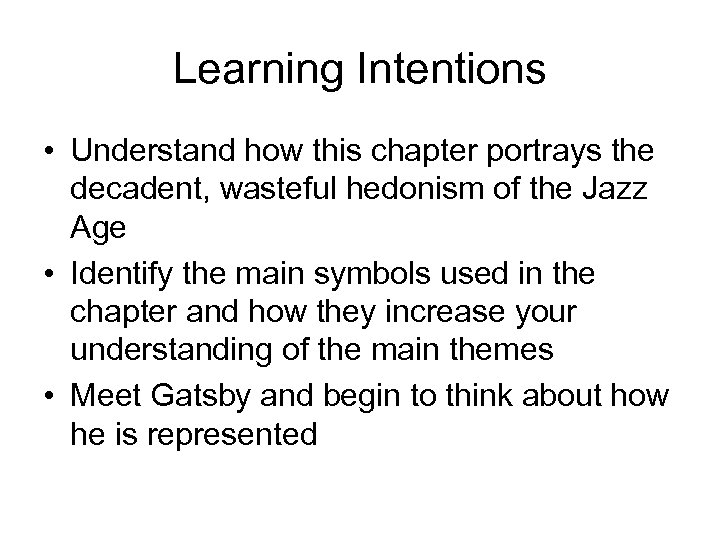 Learning Intentions

• Understand how this chapter portrays the decadent, wasteful hedonism of the Jazz Age
• Identify the main symbols used in the chapter and how they increase your understanding of the main themes
• Meet Gatsby and begin to think about how he is represented